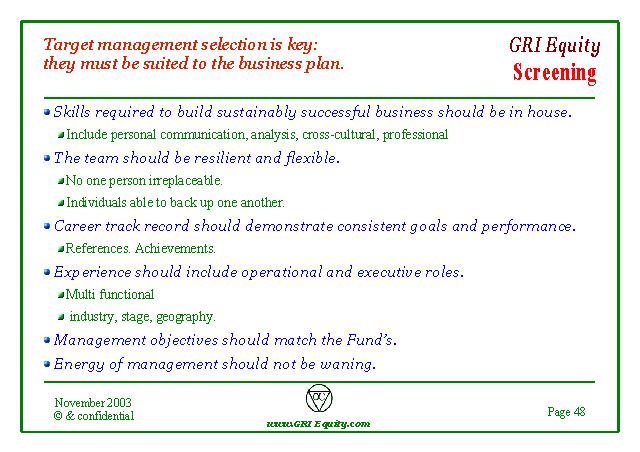 Target management selection is key: they must be suited to the business plan.

GRI Equity
Screening

Skills required to build sustainably successful business should be in house.

Include personal communication, analysis, cross-cultural, professional

The team should be resilient and flexible.

No one person irreplaceable.

Individuals able to back up one another.

Career track record should demonstrate consistent goals and performance.

References. Achievements.

Experience should include operational and executive roles.

Multi functional

industry, stage, geography.

Management objectives should match the Fund's.

Energy of management should not be waning.

November 2003
© & confidential

www.GRI Equity.com

Page 48